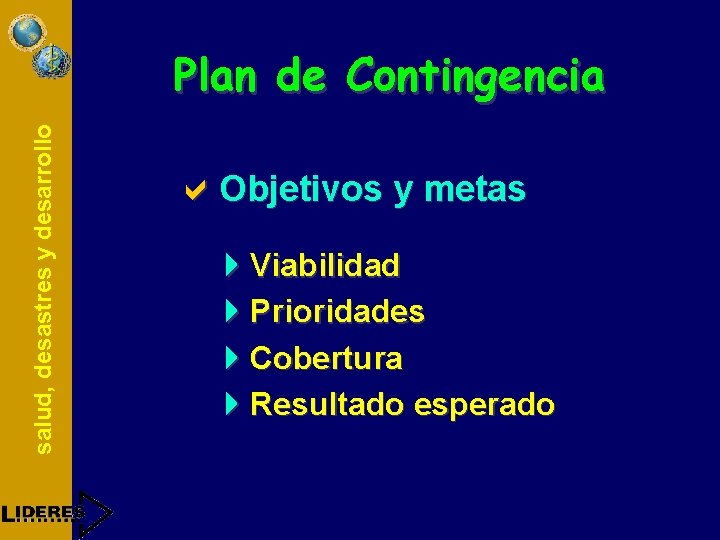 salud, desastres y desarrollo

Plan de Contingencia

Objetivos y metas

Viabilidad
Prioridades
Cobertura
Resultado esperado

LIDERES